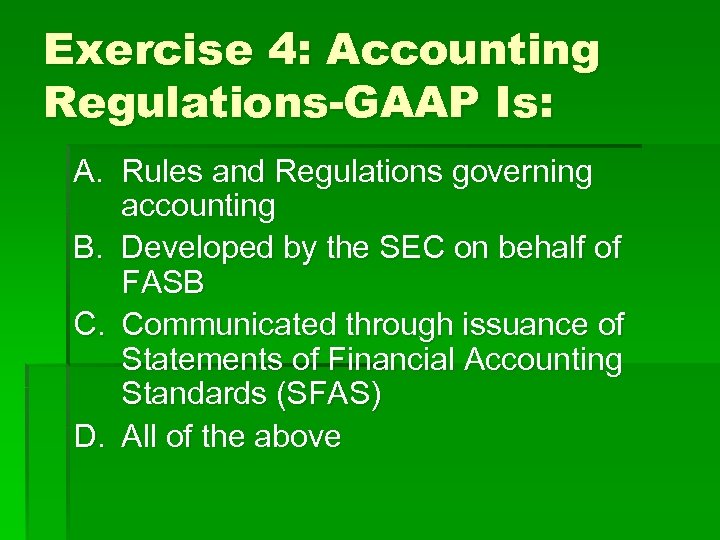 Exercise 4: Accounting Regulations-GAAP Is:

A. Rules and Regulations governing accounting
B. Developed by the SEC on behalf of FASB
C. Communicated through issuance of Statements of Financial Accounting Standards (SFAS)
D. All of the above